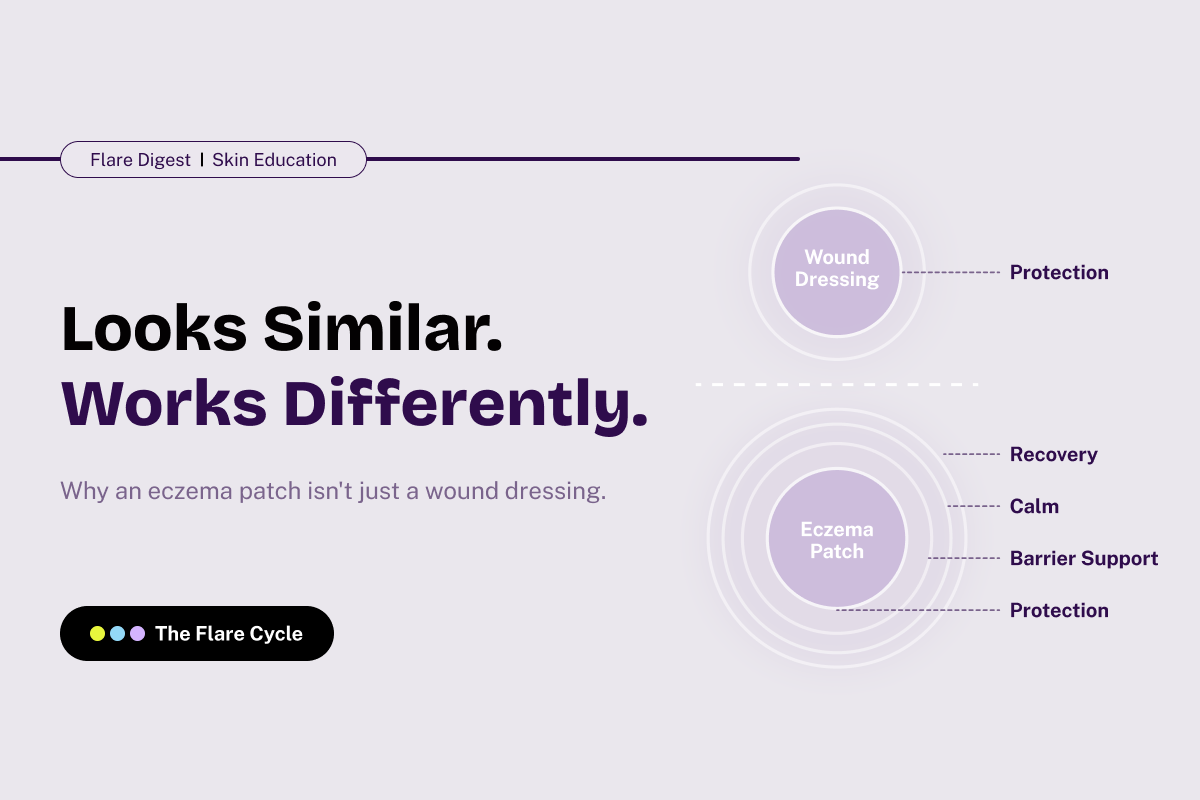 Flare Digest | Skin Education

Looks Similar.
Works Differently.

Why an eczema patch isn't just a wound dressing.

The Flare Cycle

Wound Dressing

Protection

Eczema Patch

Recovery

Calm

Barrier Support

Protection